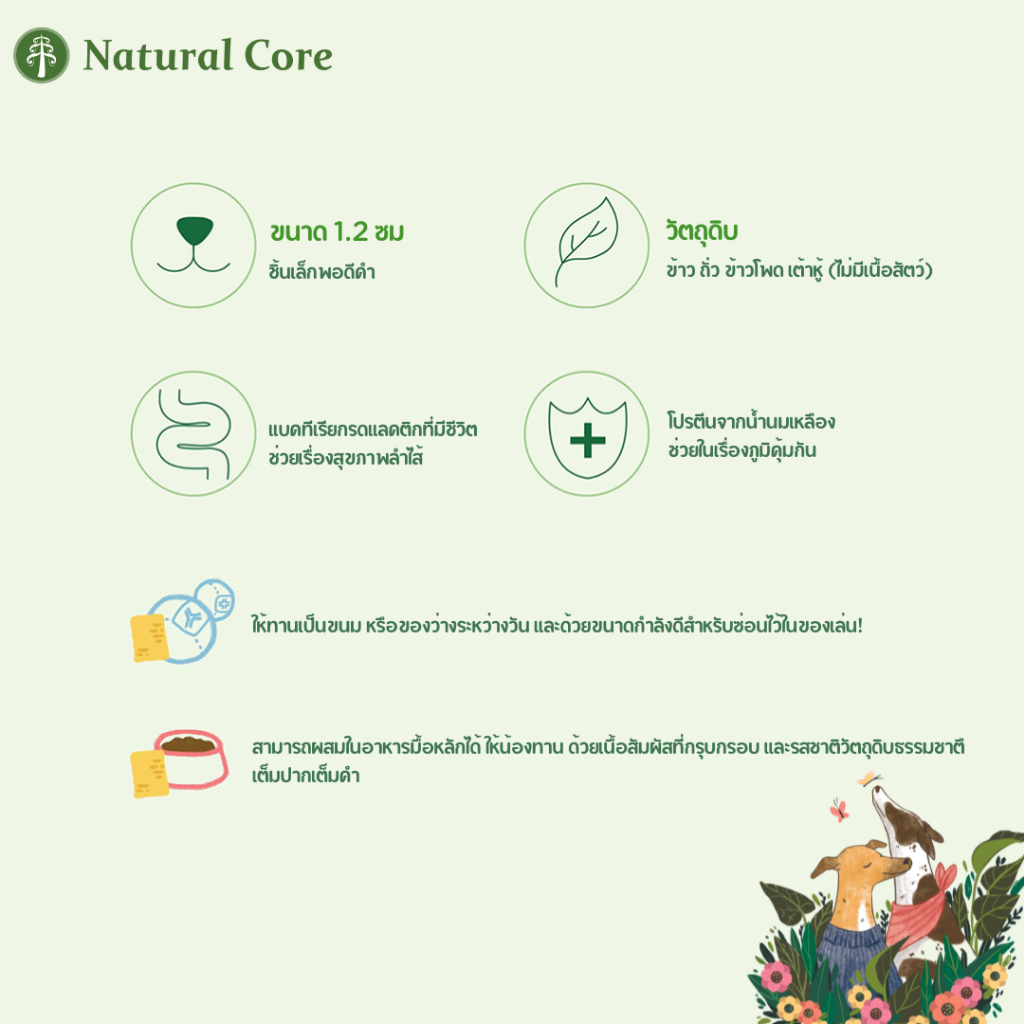 Natural Core

ขนาด 1.2 ซม
ชิ้นเล็กพอดีคำ

วัตถุดิบ
ข้าว ถั่ว ข้าวโพด เต้าหู้ (ไม่มีเนื้อสัตว์)

แบคทีเรียกรดแลคติกที่มีชีวิต
ช่วยเรื่องสุขภาพลำไส้

โปรตีนจากน้ำนมเหลือง
ช่วยในเรื่องภูมิคุ้มกัน

ให้ทานเป็นขนม หรือของว่างระหว่างวัน และด้วยขนาดกำลังดีสำหรับซ่อนไว้ในของเล่น!

สามารถผสมในอาหารมื้อหลักได้ ให้น้องทาน ด้วยเนื้อสัมผัสที่กรุบกรอบ และรสชาติวัตถุดิบธรรมชาติ เต็มปากเต็มคำ